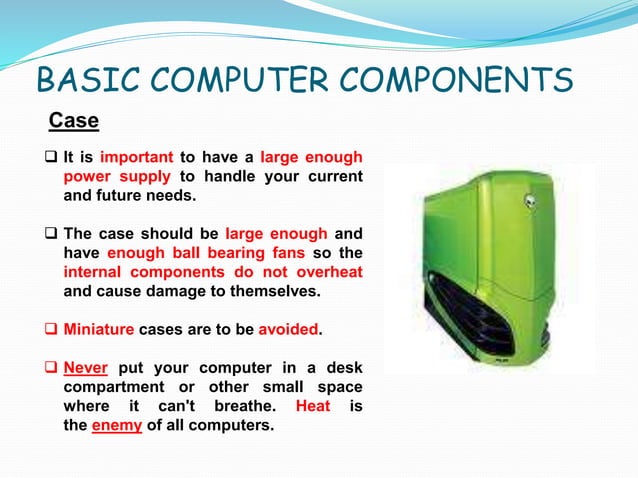 BASIC COMPUTER COMPONENTS

Case

❑ It is important to have a large enough power supply to handle your current and future needs.

❑ The case should be large enough and have enough ball bearing fans so the internal components do not overheat and cause damage to themselves.

❑ Miniature cases are to be avoided.

❑ Never put your computer in a desk compartment or other small space where it can't breathe. Heat is the enemy of all computers.